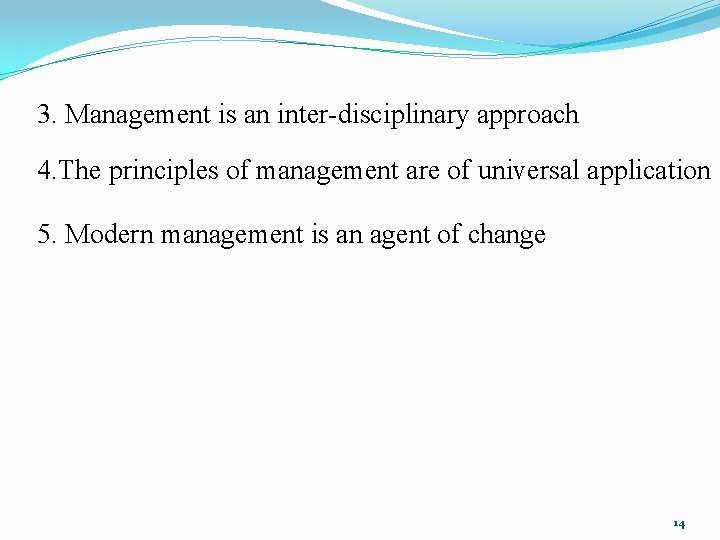 3. Management is an inter-disciplinary approach

4.The principles of management are of universal application

5. Modern management is an agent of change

14